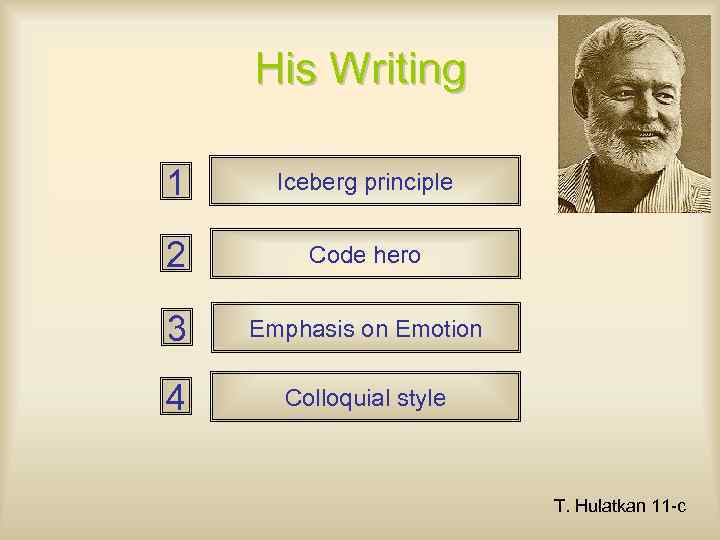 His Writing

1 Iceberg principle

2 Code hero

3 Emphasis on Emotion

4 Colloquial style

T. Hulatkan 11-c